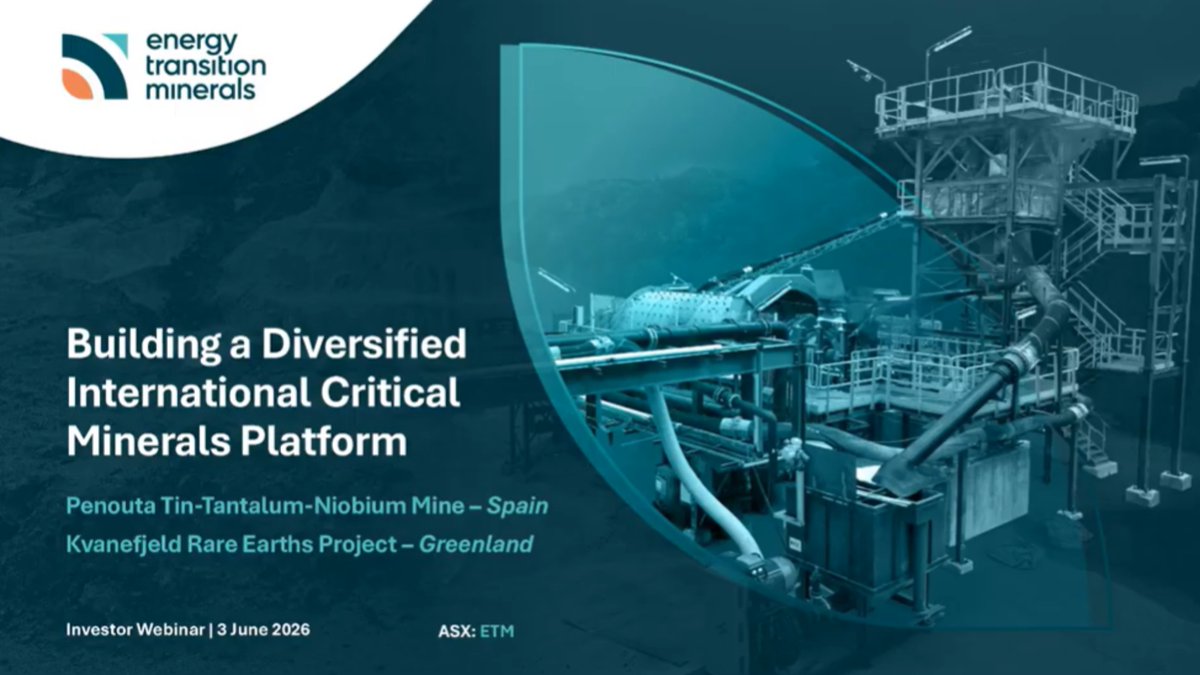 energy transition minerals

Building a Diversified International Critical Minerals Platform

Penouta Tin-Tantalum-Niobium Mine – Spain

Kvanefjeld Rare Earths Project – Greenland

Investor Webinar | 3 June 2026

ASX: ETM